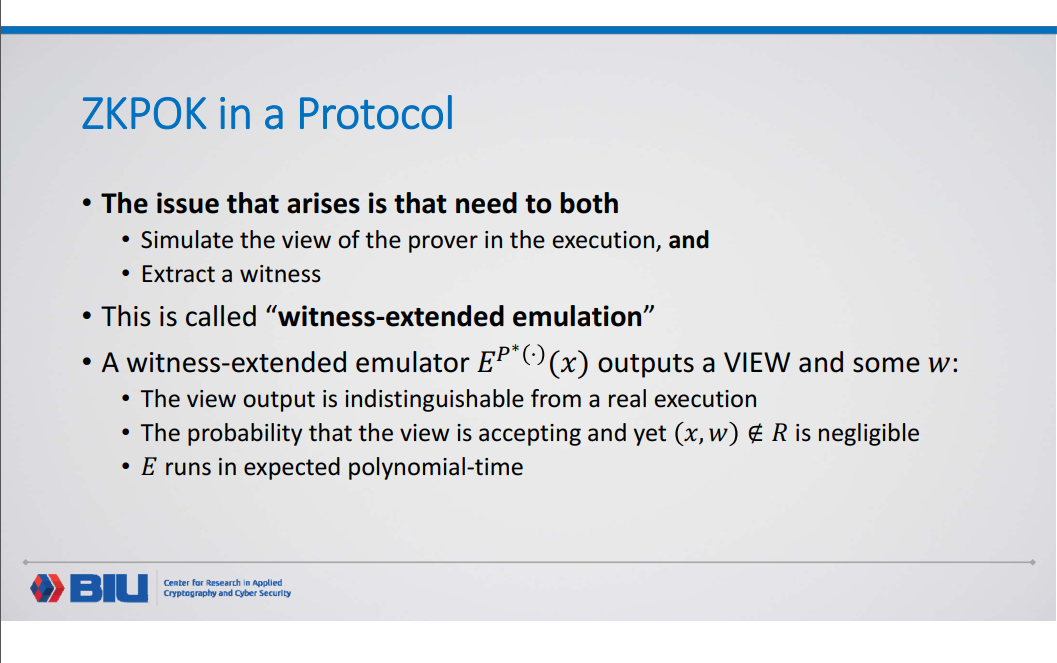 ZKPOK in a Protocol

• The issue that arises is that need to both
  • Simulate the view of the prover in the execution, and
  • Extract a witness
• This is called "witness-extended emulation"
• A witness-extended emulator $E^{P^*(\cdot)}(x)$ outputs a VIEW and some $w$:
  • The view output is indistinguishable from a real execution
  • The probability that the view is accepting and yet $(x, w) \notin R$ is negligible
  • $E$ runs in expected polynomial-time

BIU Center for Research in Applied Cryptography and Cyber Security